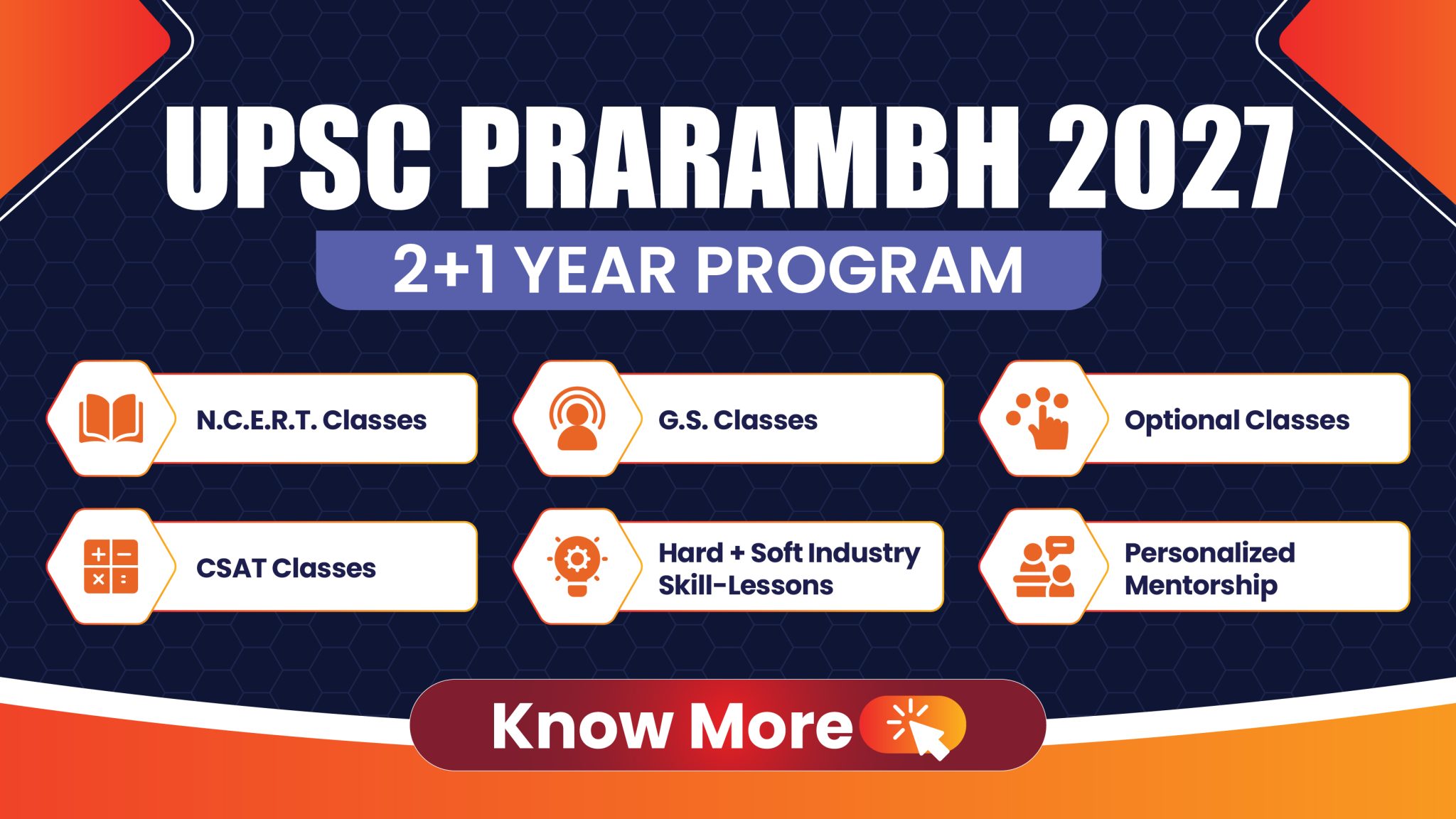 UPSC PRARAMBH 2027

2+1 YEAR PROGRAM

N.C.E.R.T. Classes

G.S. Classes

Optional Classes

CSAT Classes

Hard + Soft Industry Skill-Lessons

Personalized Mentorship

Know More